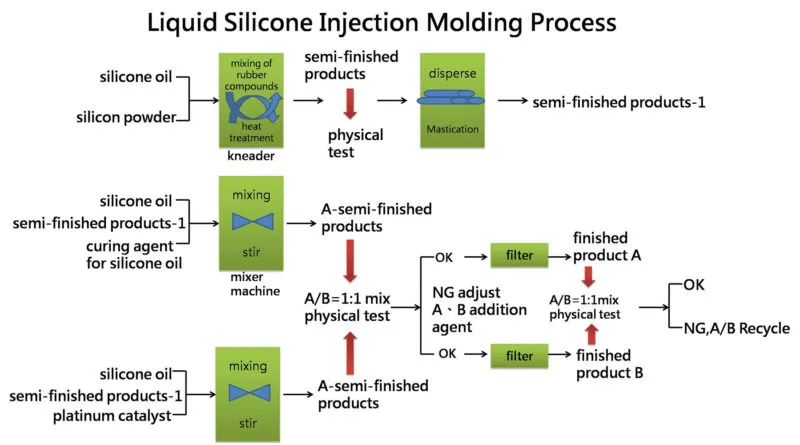 Liquid Silicone Injection Molding Process

silicone oil

silicon powder

mixing of rubber compounds

heat treatment

kneader

semi-finished products

physical test

disperse

Mastication

semi-finished products-1

silicone oil

semi-finished products-1

curing agent for silicone oil

mixing

stir

mixer machine

A-semi-finished products

A/B=1:1 mix physical test

OK

filter

finished product A

NG adjust A、B addition agent

A/B=1:1mix physical test

OK

NG,A/B Recycle

OK

filter

finished product B

silicone oil

semi-finished products-1

platinum catalyst

mixing

stir

A-semi-finished products